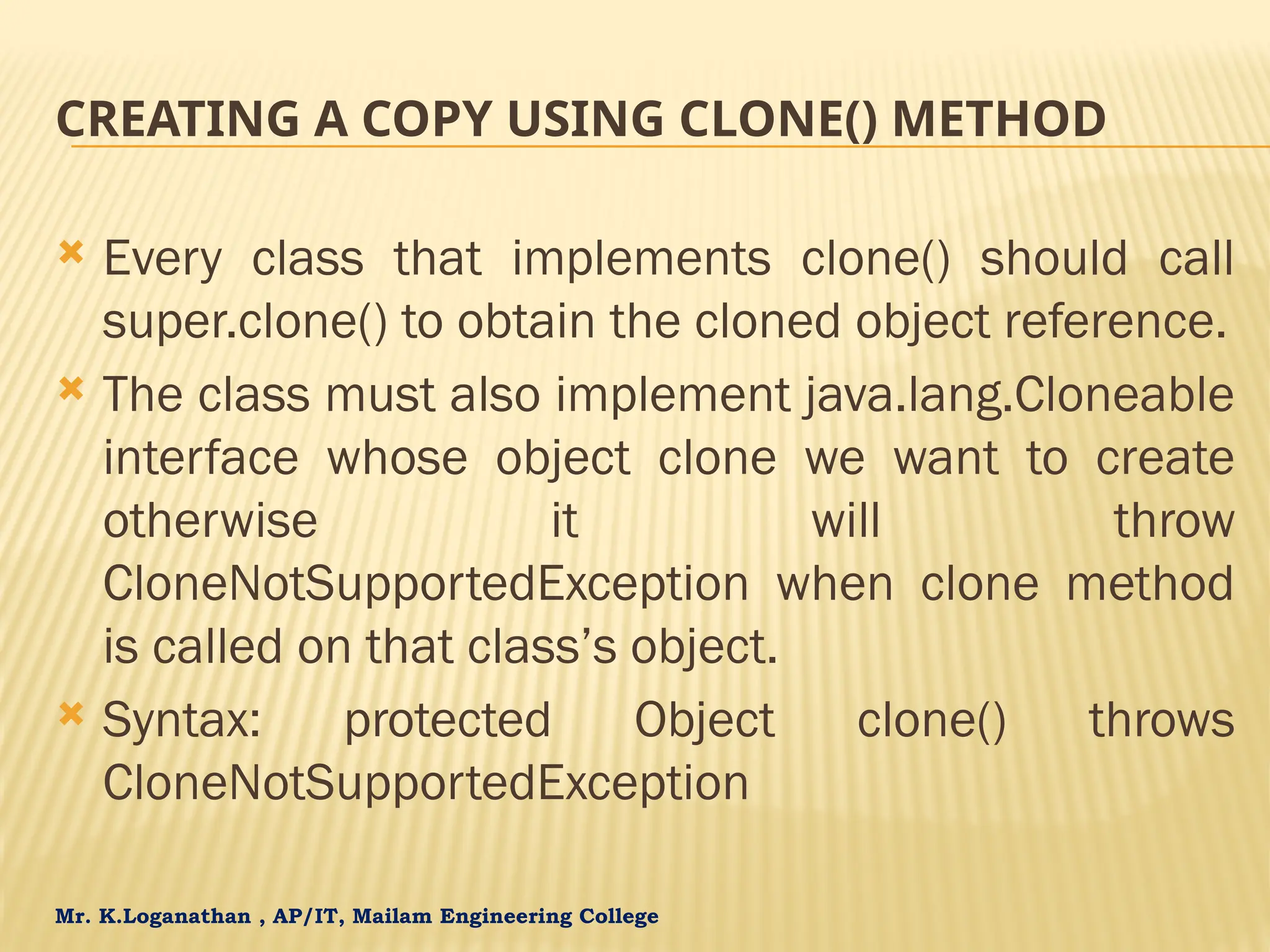 CREATING A COPY USING CLONE() METHOD

Every class that implements clone() should call super.clone() to obtain the cloned object reference.

The class must also implement java.lang.Cloneable interface whose object clone we want to create otherwise it will throw CloneNotSupportedException when clone method is called on that class's object.

Syntax: protected Object clone() throws CloneNotSupportedException

Mr. K.Loganathan , AP/IT, Mailam Engineering College